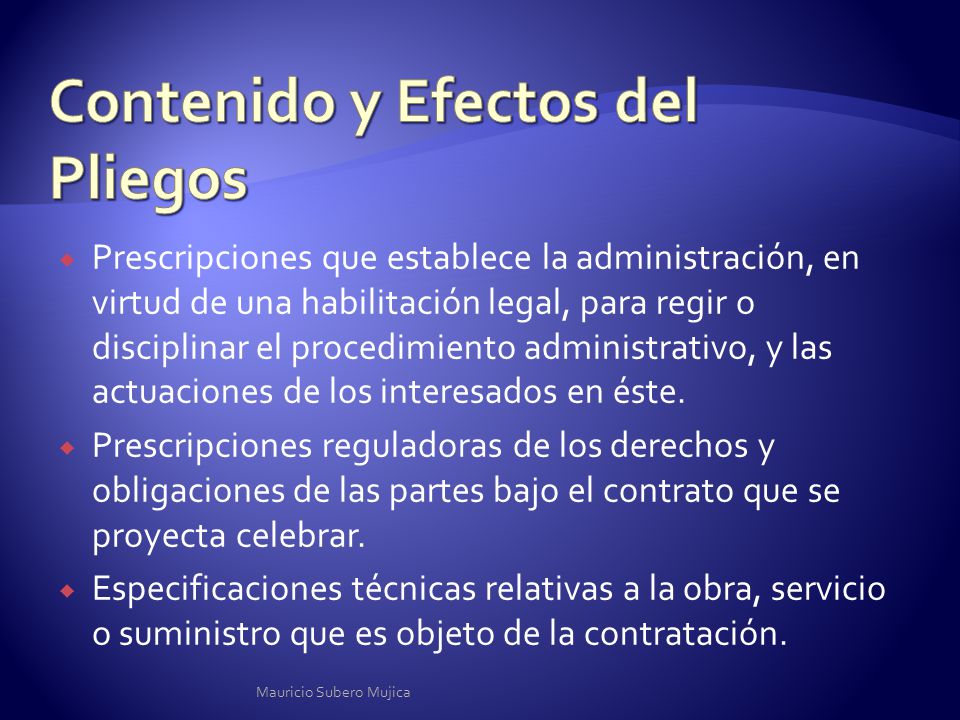 Contenido y Efectos del Pliegos

Prescripciones que establece la administración, en virtud de una habilitación legal, para regir o disciplinar el procedimiento administrativo, y las actuaciones de los interesados en éste.

Prescripciones reguladoras de los derechos y obligaciones de las partes bajo el contrato que se proyecta celebrar.

Especificaciones técnicas relativas a la obra, servicio o suministro que es objeto de la contratación.

Mauricio Subero Mujica